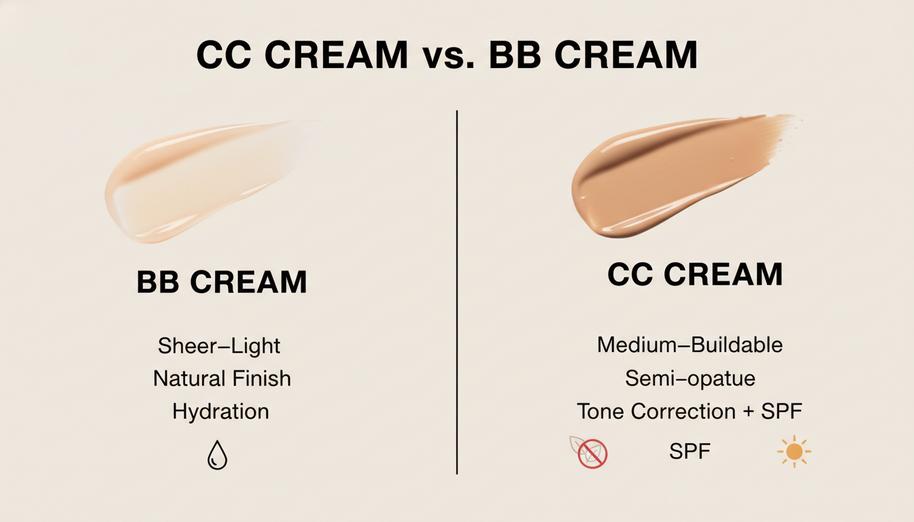 CC CREAM vs. BB CREAM

BB CREAM

Sheer–Light
Natural Finish
Hydration

CC CREAM

Medium–Buildable
Semi–opatue
Tone Correction + SPF

SPF